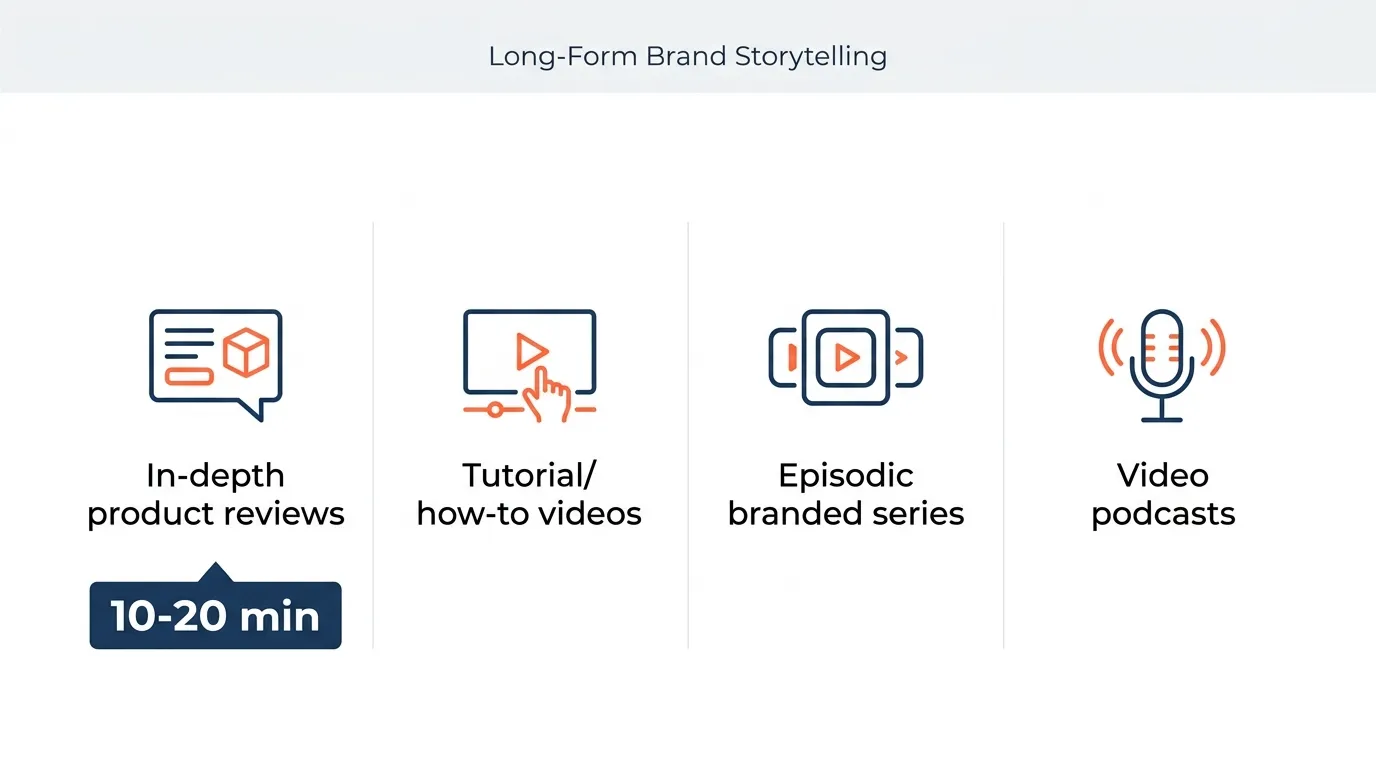 Long-Form Brand Storytelling

In-depth product reviews

10-20 min

Tutorial/ how-to videos

Episodic branded series

Video podcasts